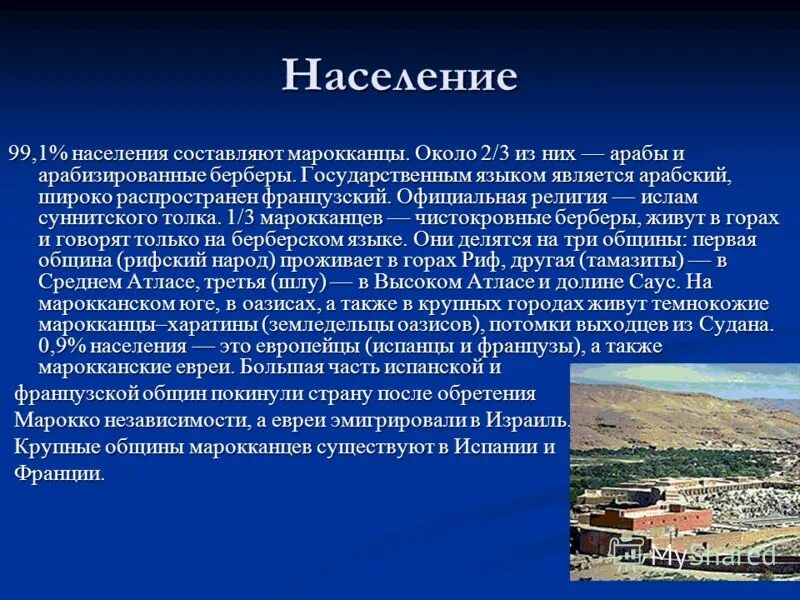 Население

99,1% населения составляют марокканцы. Около 2/3 из них — арабы и арабизированные берберы. Государственным языком является арабский, широко распространен французский. Официальная религия — ислам суннитского толка. 1/3 марокканцев — чистокровные берберы, живут в горах и говорят только на берберском языке. Они делятся на три общины: первая община (рифский народ) проживает в горах Риф, другая (тамазиты) — в Среднем Атласе, третья (шлу) — в Высоком Атласе и долине Саус. На марокканском юге, в оазисах, а также в крупных городах живут темнокожие марокканцы–харатины (земледельцы оазисов), потомки выходцев из Судана. 0,9% населения — это европейцы (испанцы и французы), а также марокканские евреи. Большая часть испанской и французской общин покинули страну после обретения Марокко независимости, а евреи эмигрировали в Израиль. Крупные общины марокканцев существуют в Испании и Франции.

MyShared